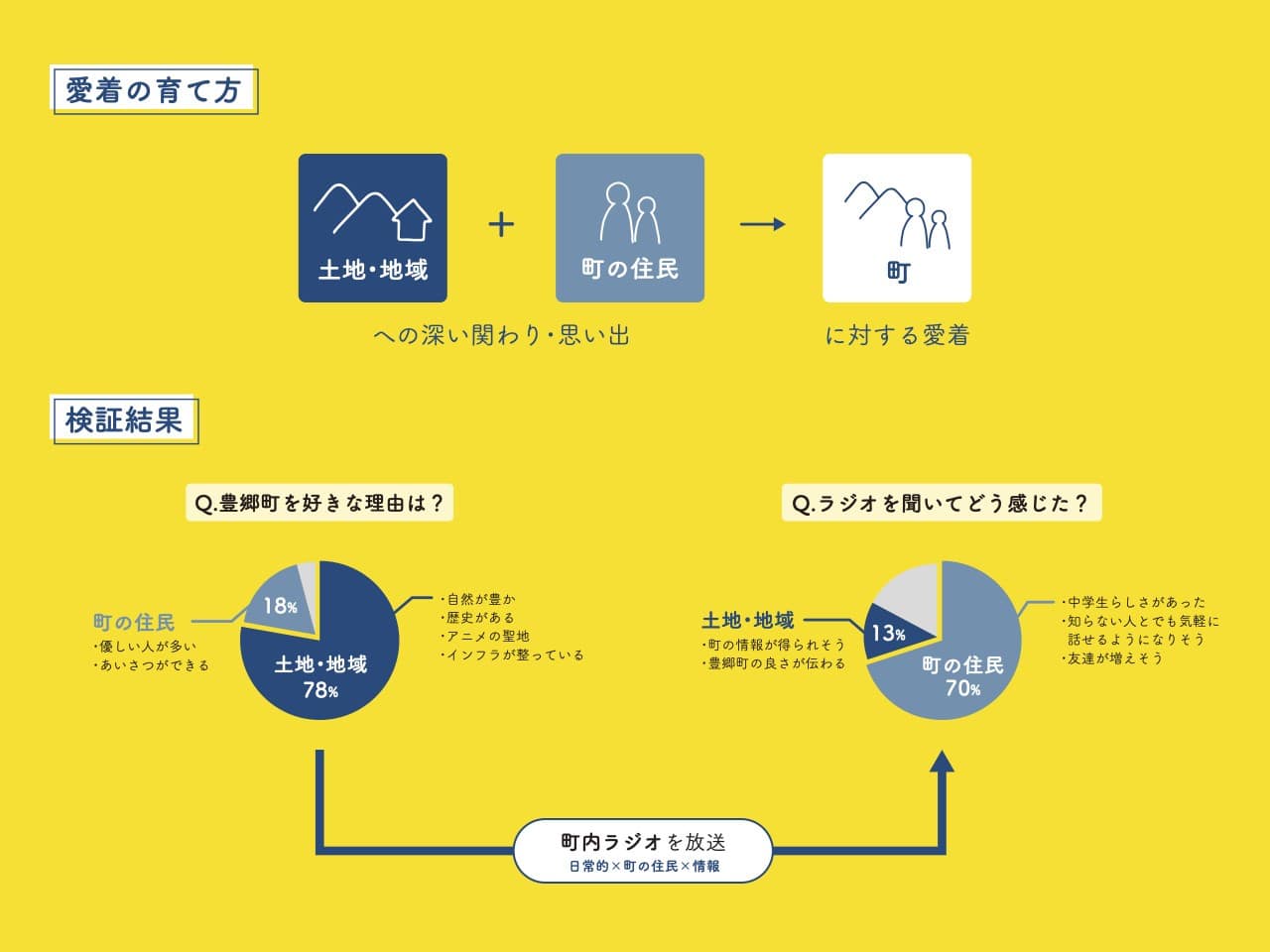 愛着の育て方

土地・地域 + 町の住民 → 町

への深い関わり・思い出

に対する愛着

検証結果

Q.豊郷町を好きな理由は？

町の住民
・優しい人が多い
・あいさつができる

18%

土地・地域
78%

・自然が豊か
・歴史がある
・アニメの聖地
・インフラが整っている

Q.ラジオを聞いてどう感じた？

土地・地域
・町の情報が得られそう
・豊郷町の良さが伝わる

13%

町の住民
70%

・中学生らしさがあった
・知らない人とでも気軽に話せるようになりそう
・友達が増えそう

町内ラジオを放送
日常的×町の住民×情報